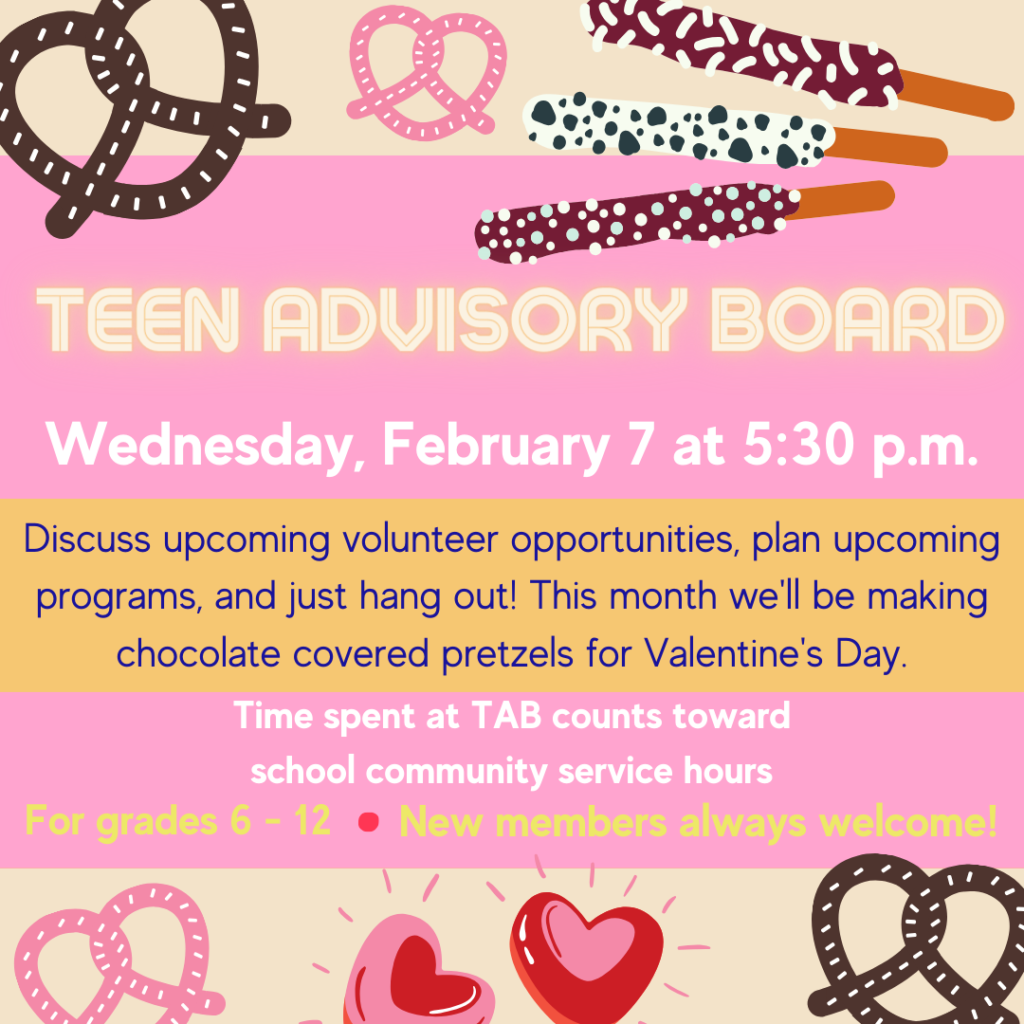 TEEN ADVISORY BOARD

Wednesday, February 7 at 5:30 p.m.

Discuss upcoming volunteer opportunities, plan upcoming programs, and just hang out! This month we'll be making chocolate covered pretzels for Valentine's Day.

Time spent at TAB counts toward school community service hours

For grades 6 - 12 • New members always welcome!